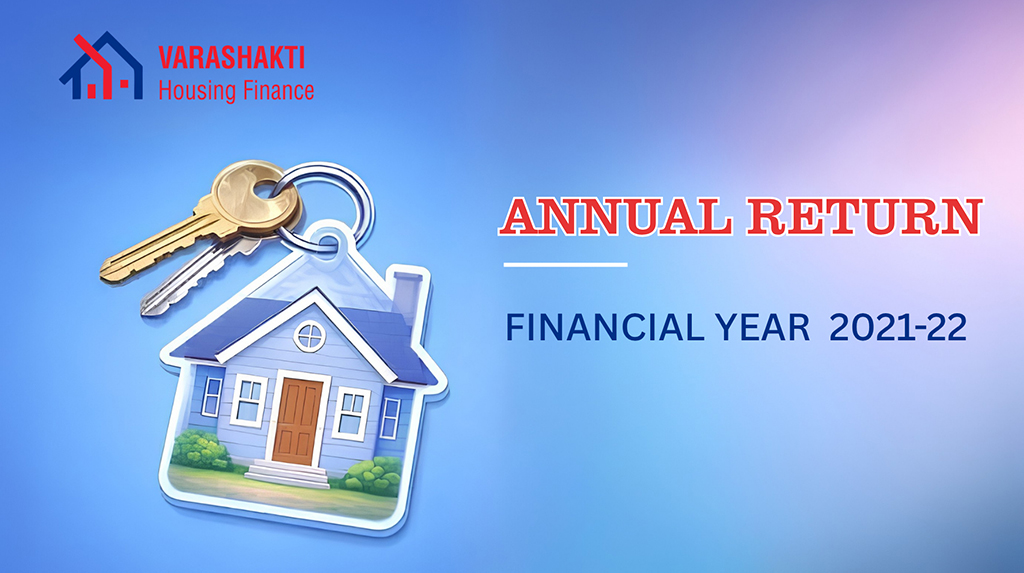 VARASHAKTI
Housing Finance

ANNUAL RETURN

FINANCIAL YEAR 2021-22